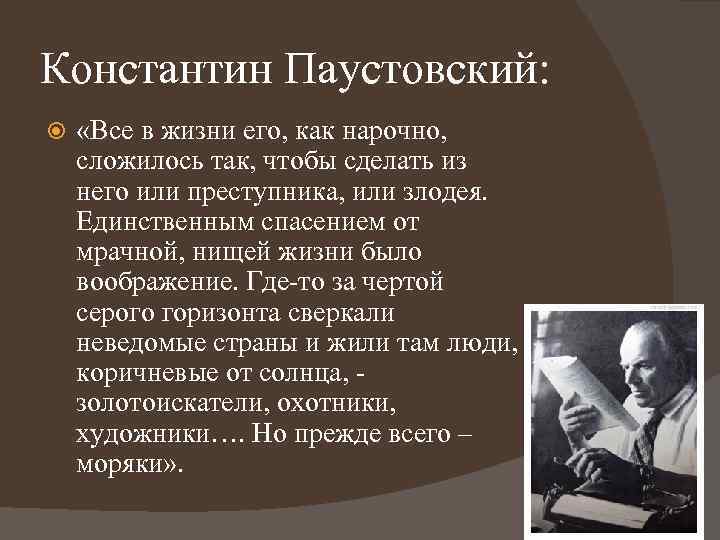 Константин Паустовский:

«Все в жизни его, как нарочно, сложилось так, чтобы сделать из него или преступника, или злодея. Единственным спасением от мрачной, нищей жизни было воображение. Где-то за чертой серого горизонта сверкали неведомые страны и жили там люди, коричневые от солнца, - золотоискатели, охотники, художники…. Но прежде всего – моряки».